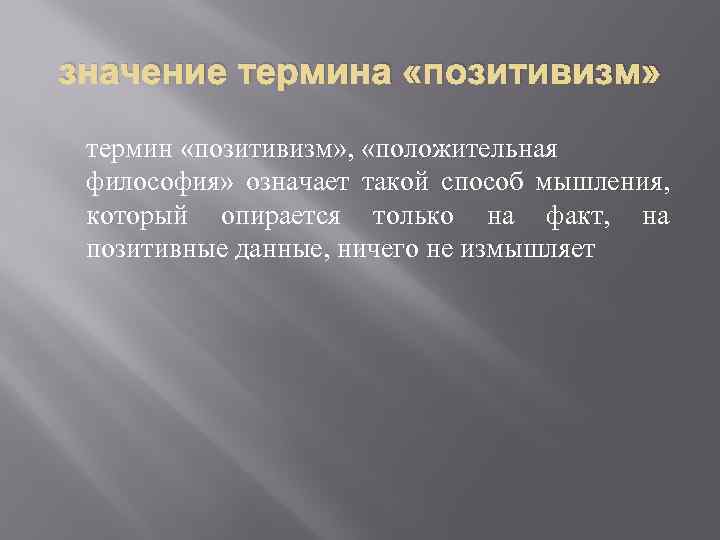 значение термина «позитивизм»

термин «позитивизм», «положительная философия» означает такой способ мышления, который опирается только на факт, на позитивные данные, ничего не измышляет